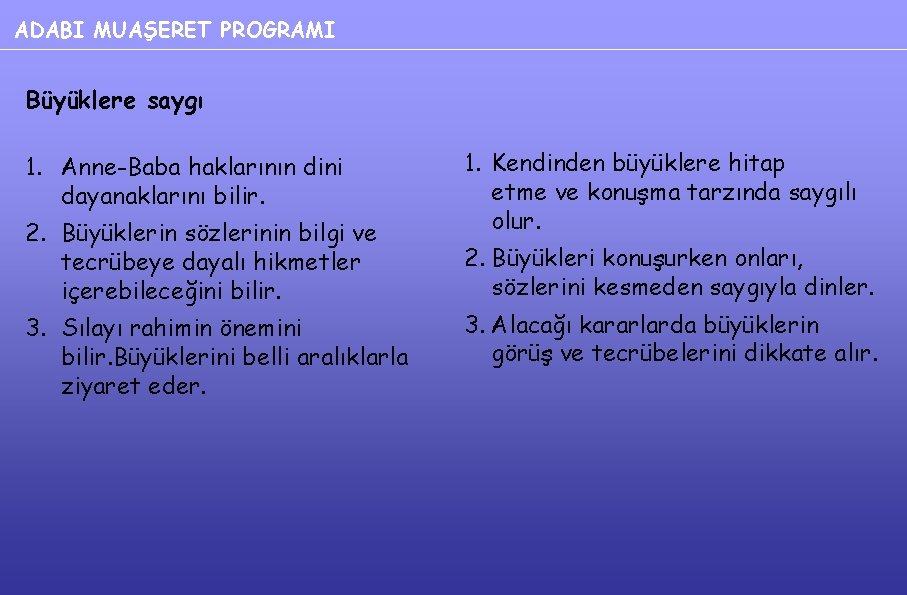 ADABI MUAŞERET PROGRAMI

Büyüklere saygı

1. Anne-Baba haklarının dini dayanaklarını bilir.
2. Büyüklerin sözlerinin bilgi ve tecrübeye dayalı hikmetler içerebileceğini bilir.
3. Sılayı rahimin önemini bilir.Büyüklerini belli aralıklarla ziyaret eder.

1. Kendinden büyüklere hitap etme ve konuşma tarzında saygılı olur.
2. Büyükleri konuşurken onları, sözlerini kesmeden saygıyla dinler.
3. Alacağı kararlarda büyüklerin görüş ve tecrübelerini dikkate alır.